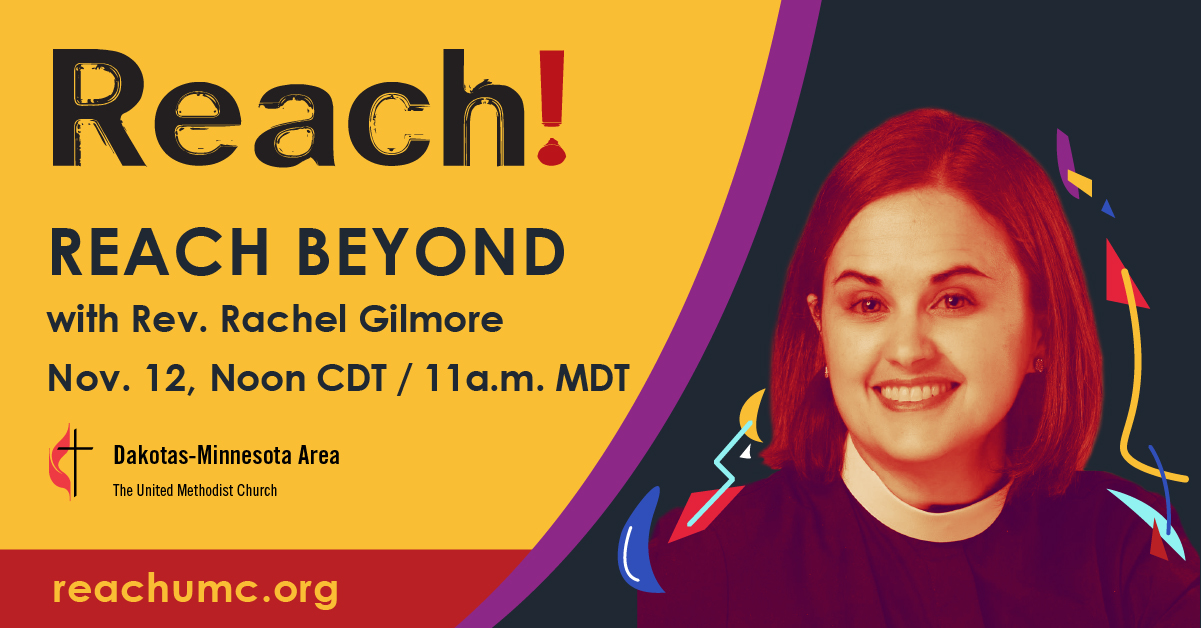 Reach!

REACH BEYOND

with Rev. Rachel Gilmore

Nov. 12, Noon CDT / 11a.m. MDT

Dakotas-Minnesota Area
The United Methodist Church

reachumc.org